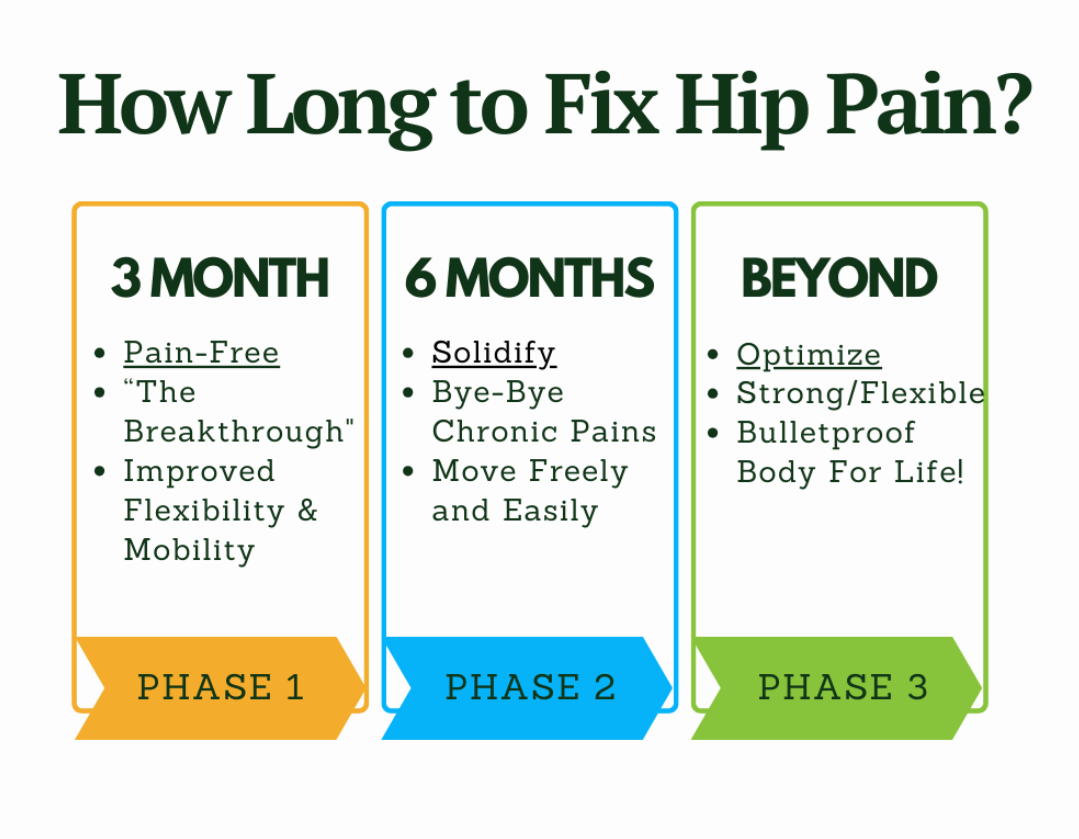 How Long to Fix Hip Pain?

3 MONTH

- Pain-Free
- “The Breakthrough"
- Improved Flexibility & Mobility

PHASE 1

6 MONTHS

- Solidify
- Bye-Bye Chronic Pains
- Move Freely and Easily

PHASE 2

BEYOND

- Optimize
- Strong/Flexible
- Bulletproof Body For Life!

PHASE 3